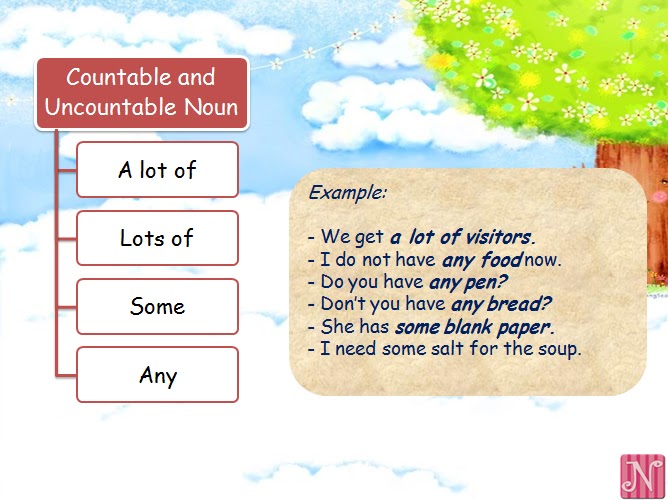 Countable and Uncountable Noun

A lot of

Lots of

Some

Any

Example:

- We get a lot of visitors.
- I do not have any food now.
- Do you have any pen?
- Don't you have any bread?
- She has some blank paper.
- I need some salt for the soup.

N